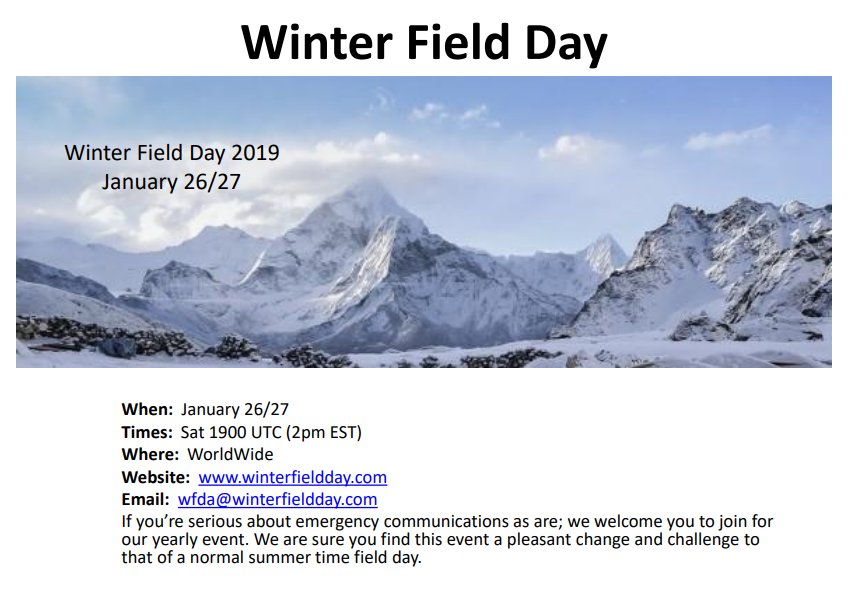 Winter Field Day

Winter Field Day 2019
January 26/27

When: January 26/27
Times: Sat 1900 UTC (2pm EST)
Where: WorldWide
Website: www.winterfieldday.com
Email: wfda@winterfieldday.com
If you're serious about emergency communications as are; we welcome you to join for our yearly event. We are sure you find this event a pleasant change and challenge to that of a normal summer time field day.